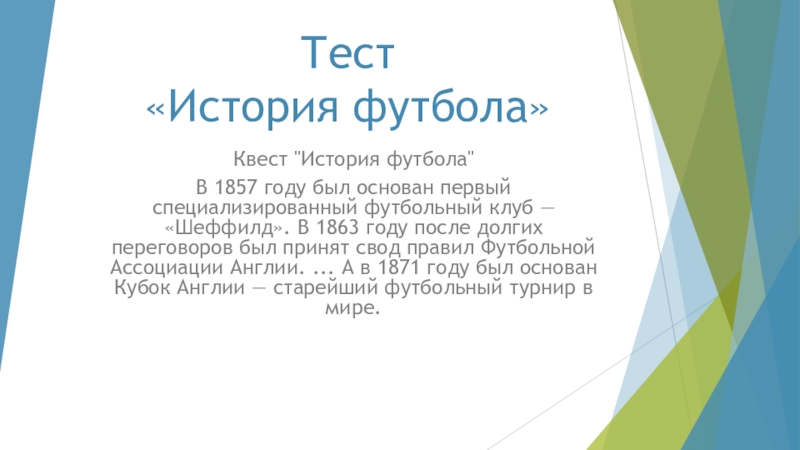 Тест
«История футбола»

Квест "История футбола"

В 1857 году был основан первый специализированный футбольный клуб — «Шеффилд». В 1863 году после долгих переговоров был принят свод правил Футбольной Ассоциации Англии. ... А в 1871 году был основан Кубок Англии — старейший футбольный турнир в мире.